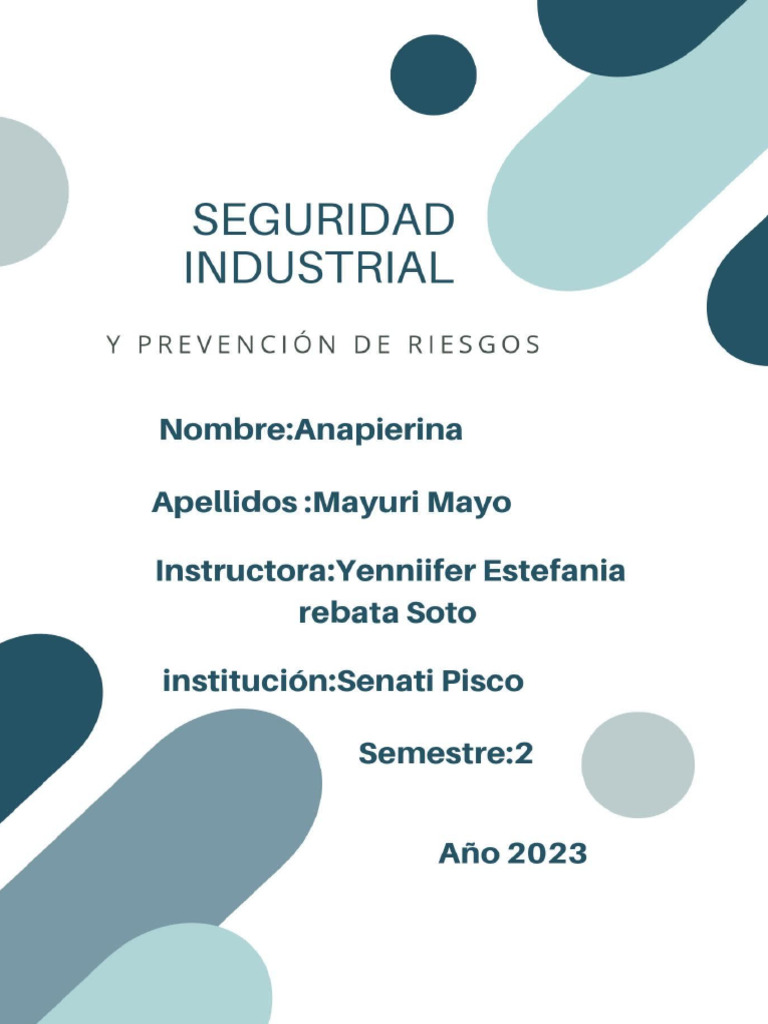 SEGURIDAD INDUSTRIAL

Y PREVENCIÓN DE RIESGOS

Nombre:Anapierina

Apellidos :Mayuri Mayo

Instructora:Yenniifer Estefania rebata Soto

institución:Senati Pisco

Semestre:2

Año 2023